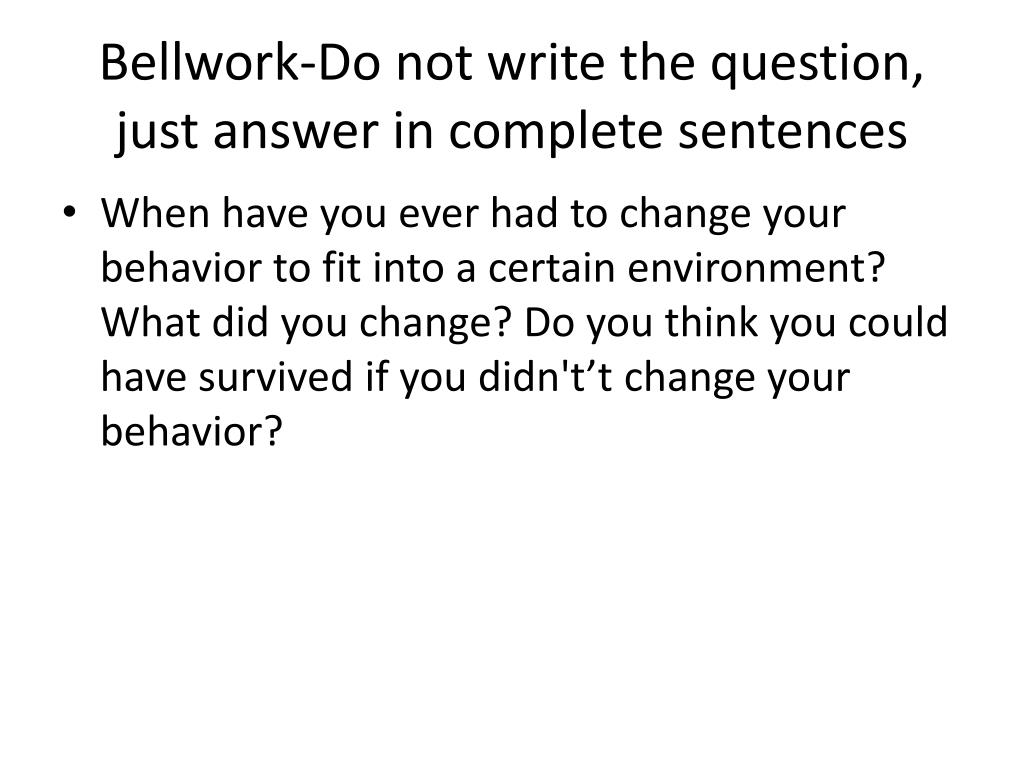 Bellwork-Do not write the question, just answer in complete sentences

• When have you ever had to change your behavior to fit into a certain environment? What did you change? Do you think you could have survived if you didn't’t change your behavior?